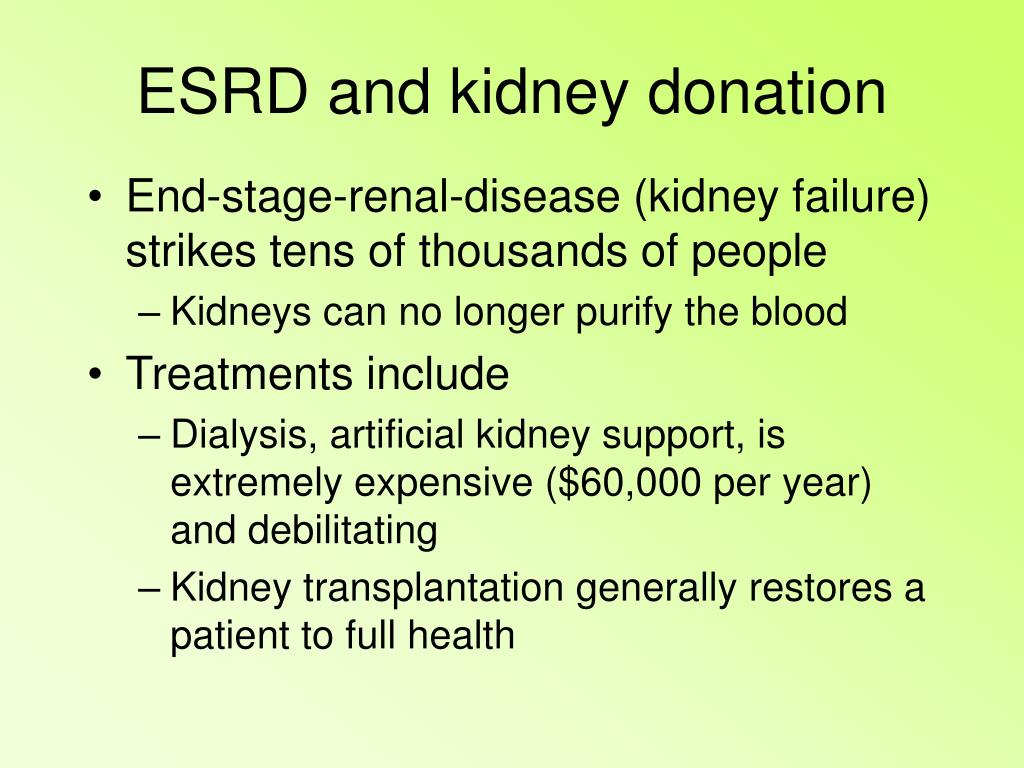 ESRD and kidney donation

• End-stage-renal-disease (kidney failure) strikes tens of thousands of people
– Kidneys can no longer purify the blood
• Treatments include
– Dialysis, artificial kidney support, is extremely expensive (\$60,000 per year) and debilitating
– Kidney transplantation generally restores a patient to full health